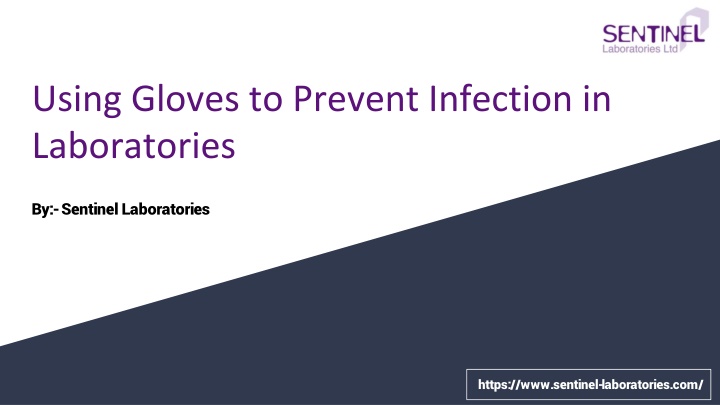 SENTINEL
Laboratories Ltd

Using Gloves to Prevent Infection in Laboratories

By:- Sentinel Laboratories

https://www.sentinel-laboratories.com/